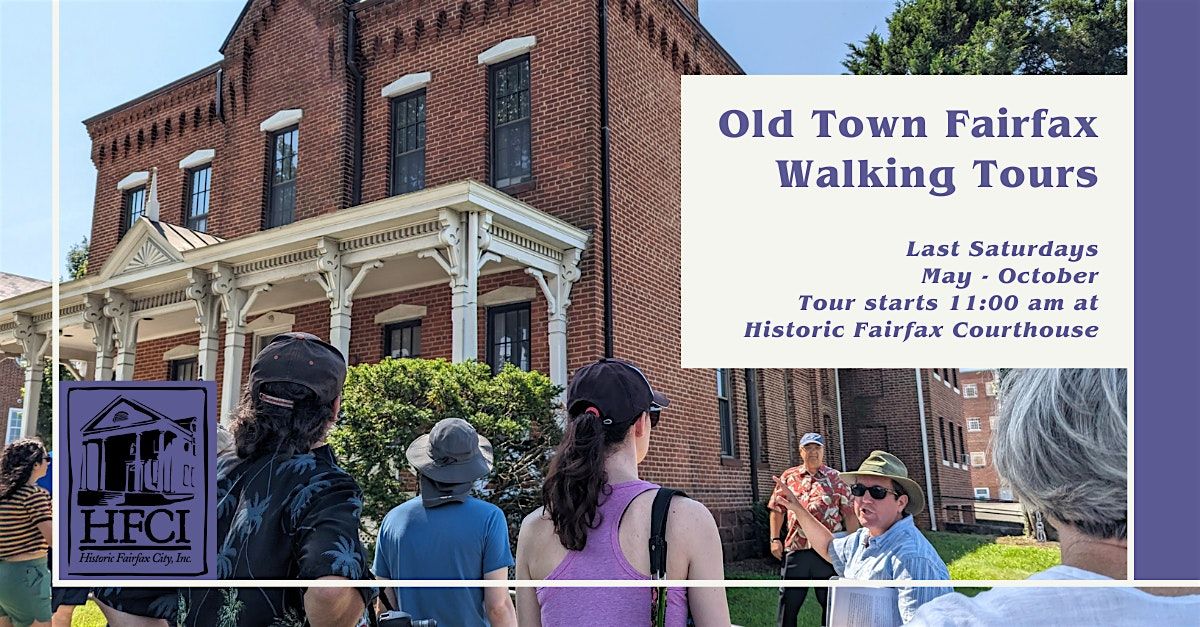 Old Town Fairfax Walking Tours

Last Saturdays
May - October
Tour starts 11:00 am at
Historic Fairfax Courthouse

HFCI
Historic Fairfax City, Inc.